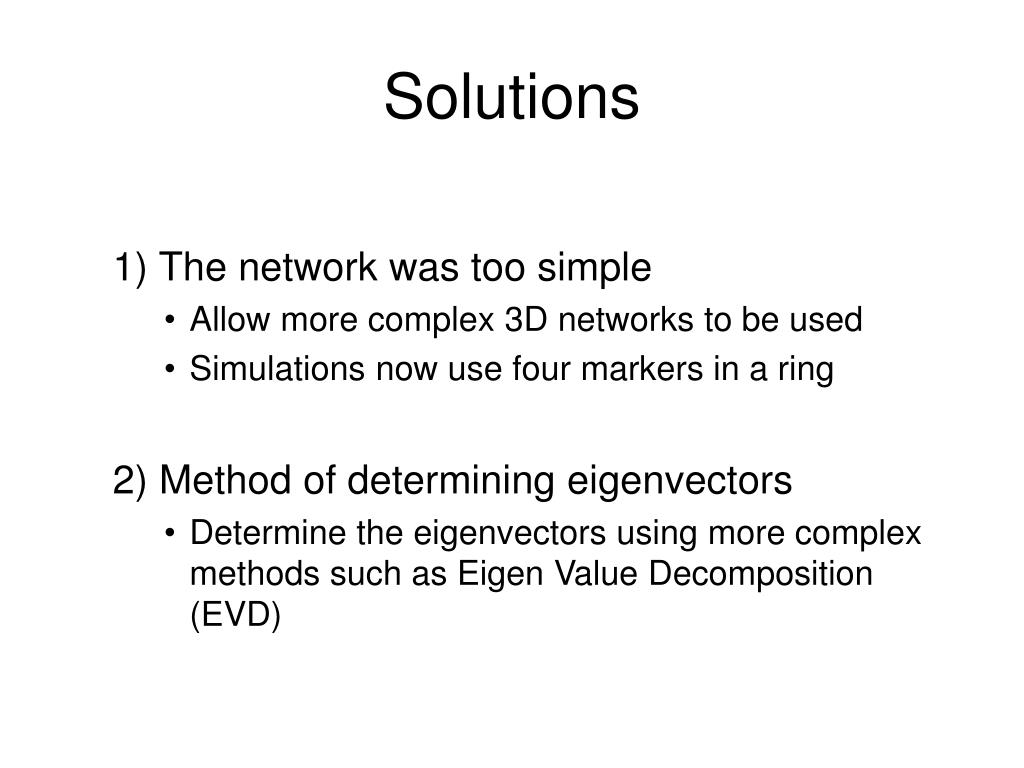 Solutions

1) The network was too simple
• Allow more complex 3D networks to be used
• Simulations now use four markers in a ring

2) Method of determining eigenvectors
• Determine the eigenvectors using more complex methods such as Eigen Value Decomposition (EVD)